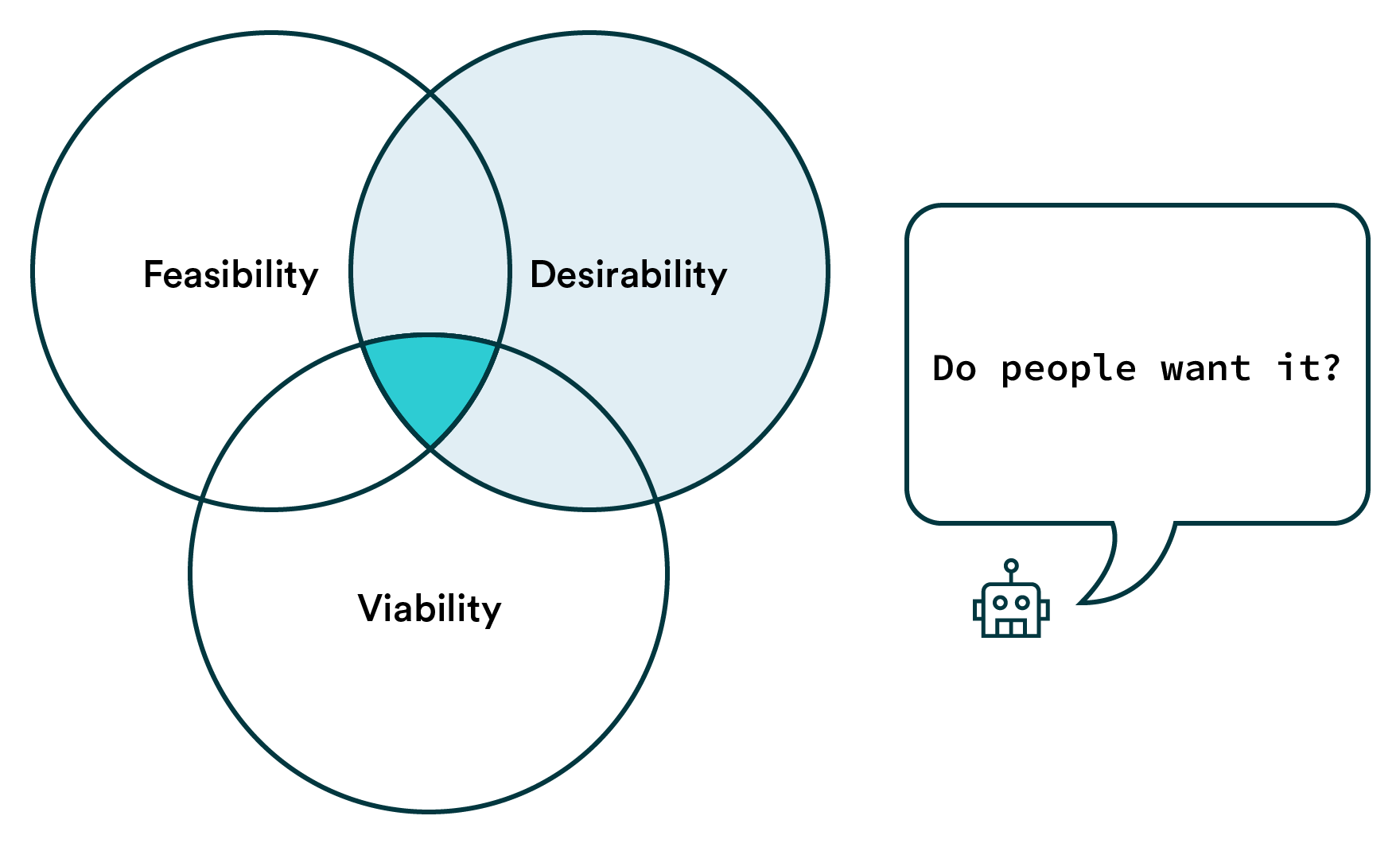 Feasibility

Desirability

Viability

Do people want it?